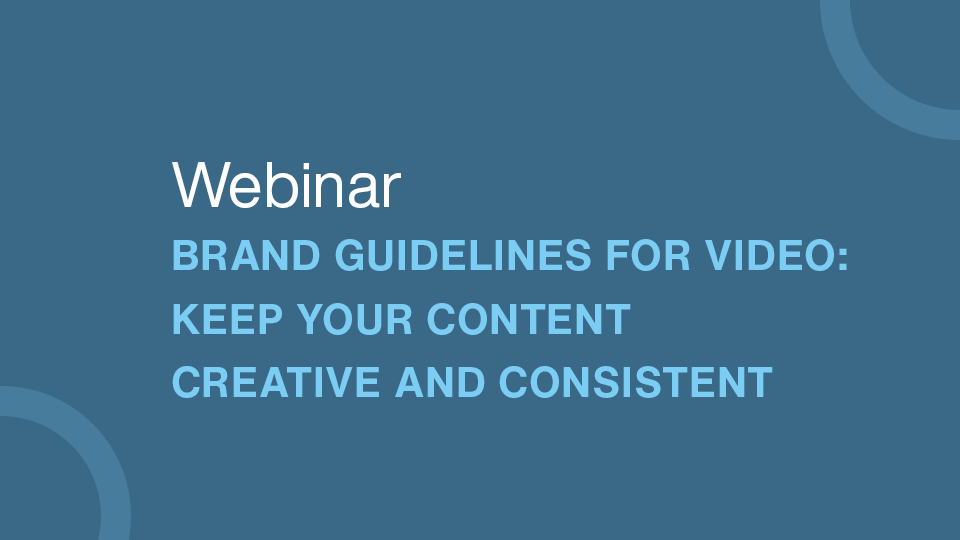 Webinar

BRAND GUIDELINES FOR VIDEO: KEEP YOUR CONTENT CREATIVE AND CONSISTENT